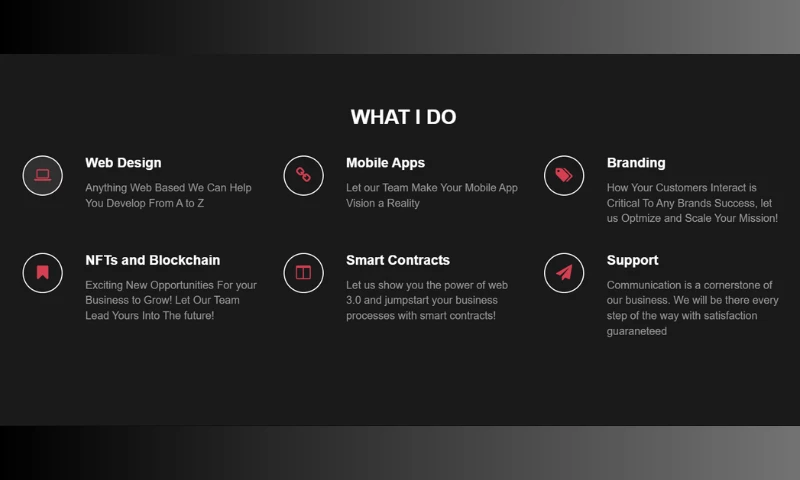 WHAT I DO

Web Design

Anything Web Based We Can Help You Develop From A to Z

Mobile Apps

Let our Team Make Your Mobile App Vision a Reality

Branding

How Your Customers Interact is Critical To Any Brands Success, let us Optmize and Scale Your Mission!

NFTs and Blockchain

Exciting New Opportunities For your Business to Grow! Let Our Team Lead Yours Into The future!

Smart Contracts

Let us show you the power of web 3.0 and jumpstart your business processes with smart contracts!

Support

Communication is a cornerstone of our business. We will be there every step of the way with satisfaction guaraneteed